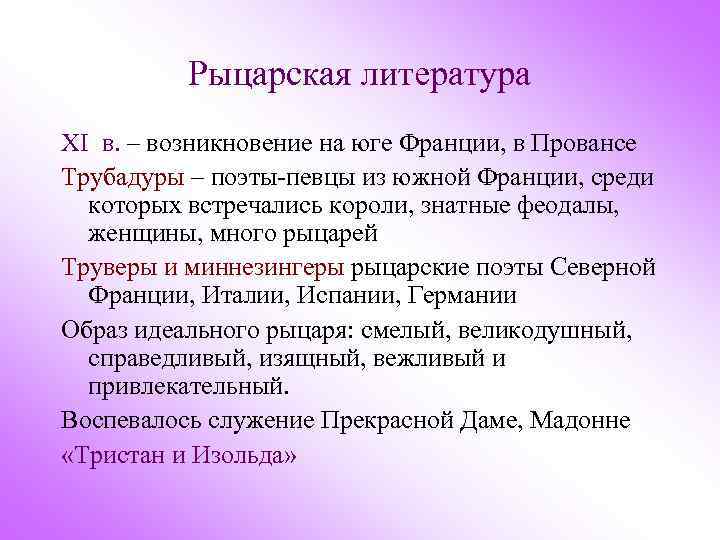 Рыцарская литература

XI в. – возникновение на юге Франции, в Провансе

Трубадуры – поэты-певцы из южной Франции, среди которых встречались короли, знатные феодалы, женщины, много рыцарей

Труверы и миннезингеры рыцарские поэты Северной Франции, Италии, Испании, Германии

Образ идеального рыцаря: смелый, великодушный, справедливый, изящный, вежливый и привлекательный.

Воспевалось служение Прекрасной Даме, Мадонне

«Тристан и Изольда»